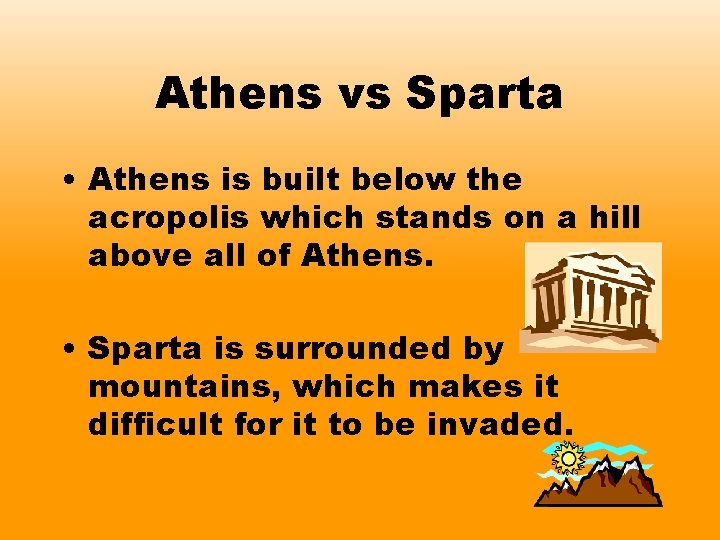 Athens vs Sparta

• Athens is built below the acropolis which stands on a hill above all of Athens.

• Sparta is surrounded by mountains, which makes it difficult for it to be invaded.